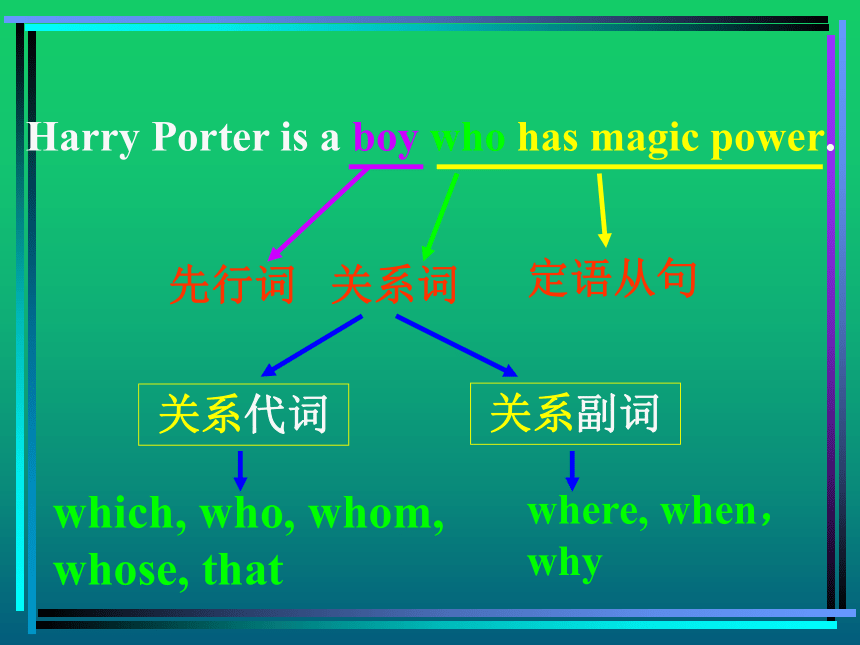 Harry Porter is a boy who has magic power.

先行词 关系词 定语从句

关系代词

关系副词

which, who, whom, whose, that

where, when, why